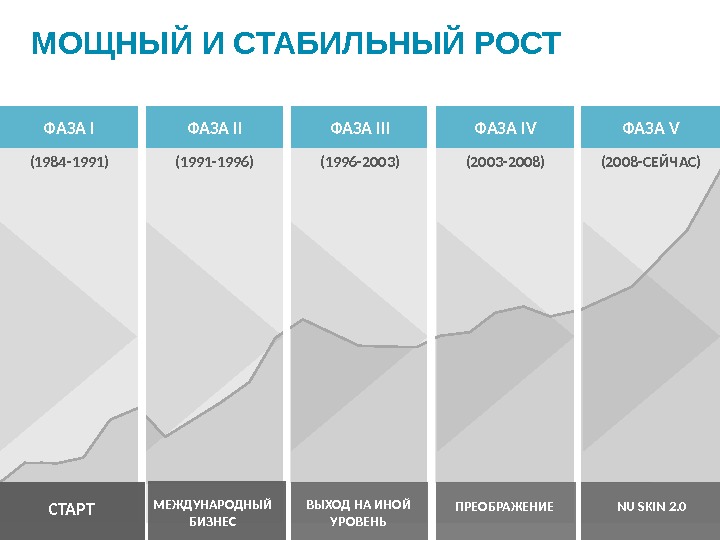 МОЩНЫЙ И СТАБИЛЬНЫЙ РОСТ

ФАЗА I
(1984-1991)
СТАРТ

ФАЗА II
(1991-1996)
МЕЖДУНАРОДНЫЙ БИЗНЕС

ФАЗА III
(1996-2003)
ВЫХОД НА ИНОЙ УРОВЕНЬ

ФАЗА IV
(2003-2008)
ПРЕОБРАЖЕНИЕ

ФАЗА V
(2008-СЕЙЧАС)
NU SKIN 2.0